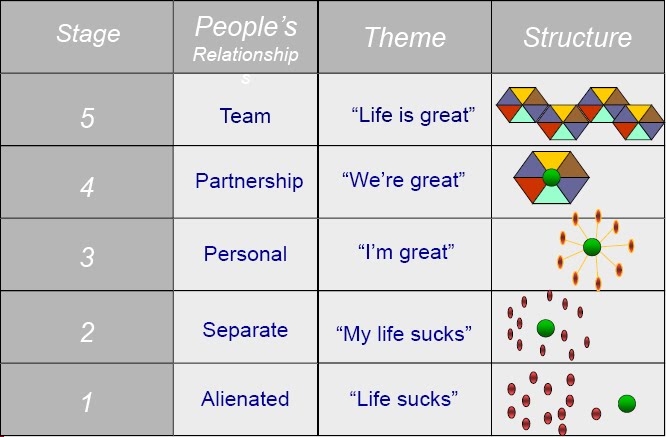 | Stage | People's Relationships | Theme | Structure |
|---|---|---|---|
| 5 | Team | "Life is great" | |
| 4 | Partnership | "We're great" | |
| 3 | Personal | "I'm great" | |
| 2 | Separate | "My life sucks" | |
| 1 | Alienated | "Life sucks" | |